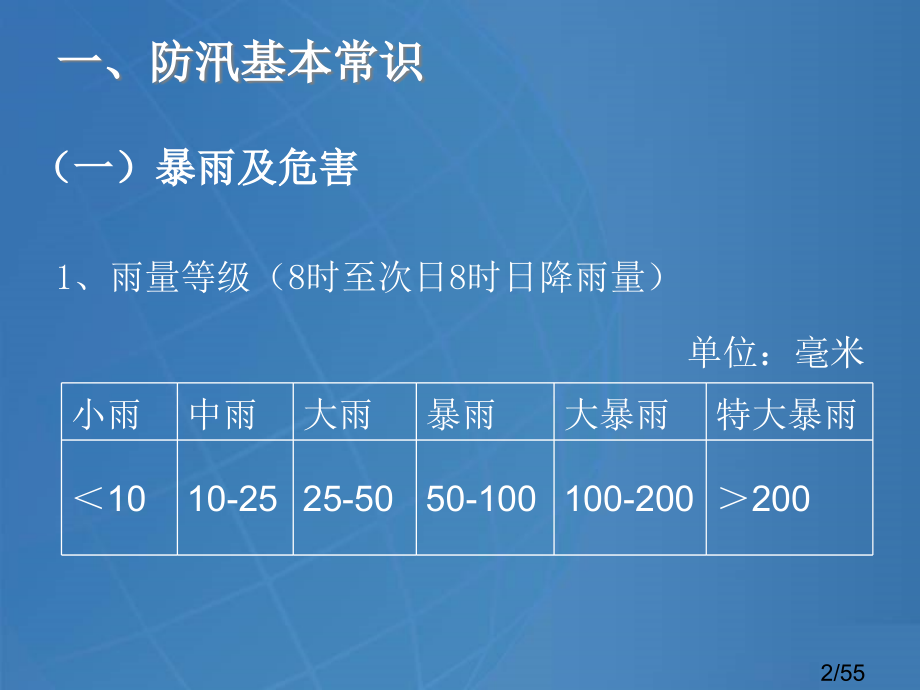 一、防汛基本常识

（一）暴雨及危害

1、雨量等级（8时至次日8时日降雨量）

单位：毫米

| 小雨 | 中雨 | 大雨 | 暴雨 | 大暴雨 | 特大暴雨 |
|---|---|---|---|---|---|
| ＜10 | 10-25 | 25-50 | 50-100 | 100-200 | ＞200 |

2/55